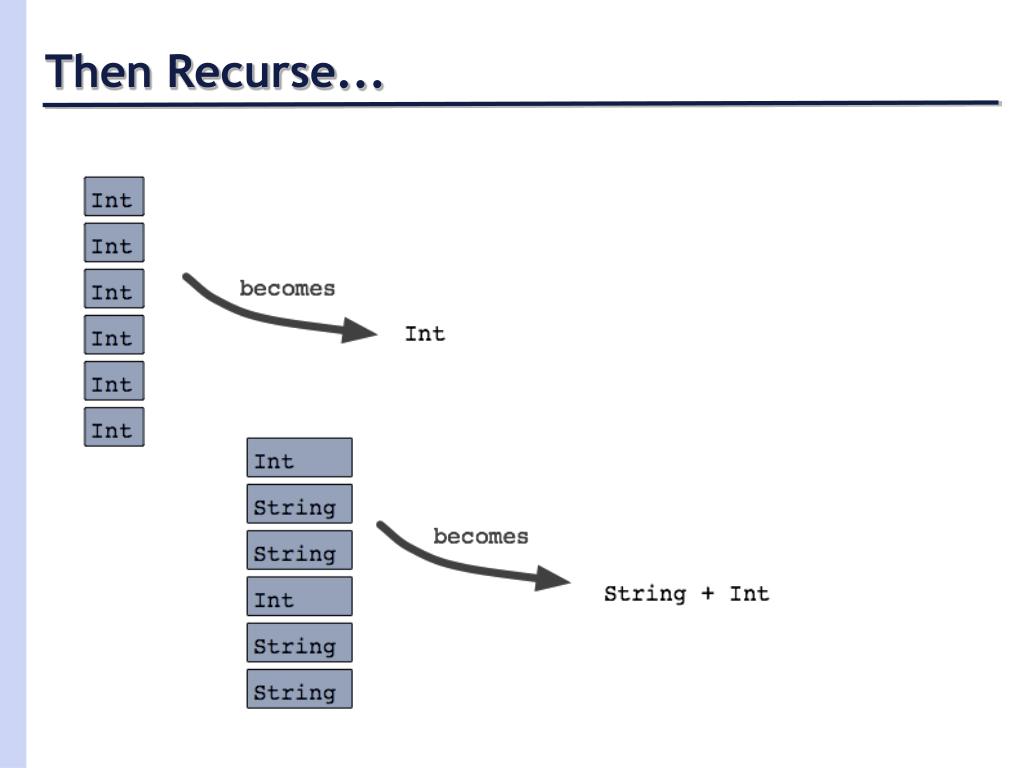 Then Recurse...

Int
Int
Int
Int
Int
Int

becomes

Int

Int
String
String
Int
String
String

becomes

String + Int